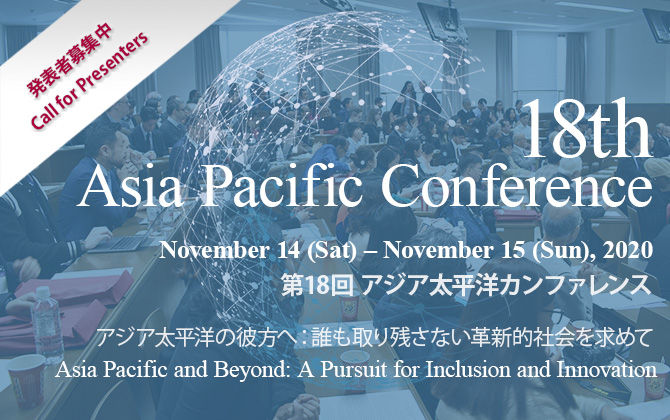 発表者募集中
Call for Presenters

18th
Asia Pacific Conference

November 14 (Sat) – November 15 (Sun), 2020
第18回 アジア太平洋カンファレンス

アジア太平洋の彼方へ：誰も取り残さない革新的社会を求めて
Asia Pacific and Beyond: A Pursuit for Inclusion and Innovation